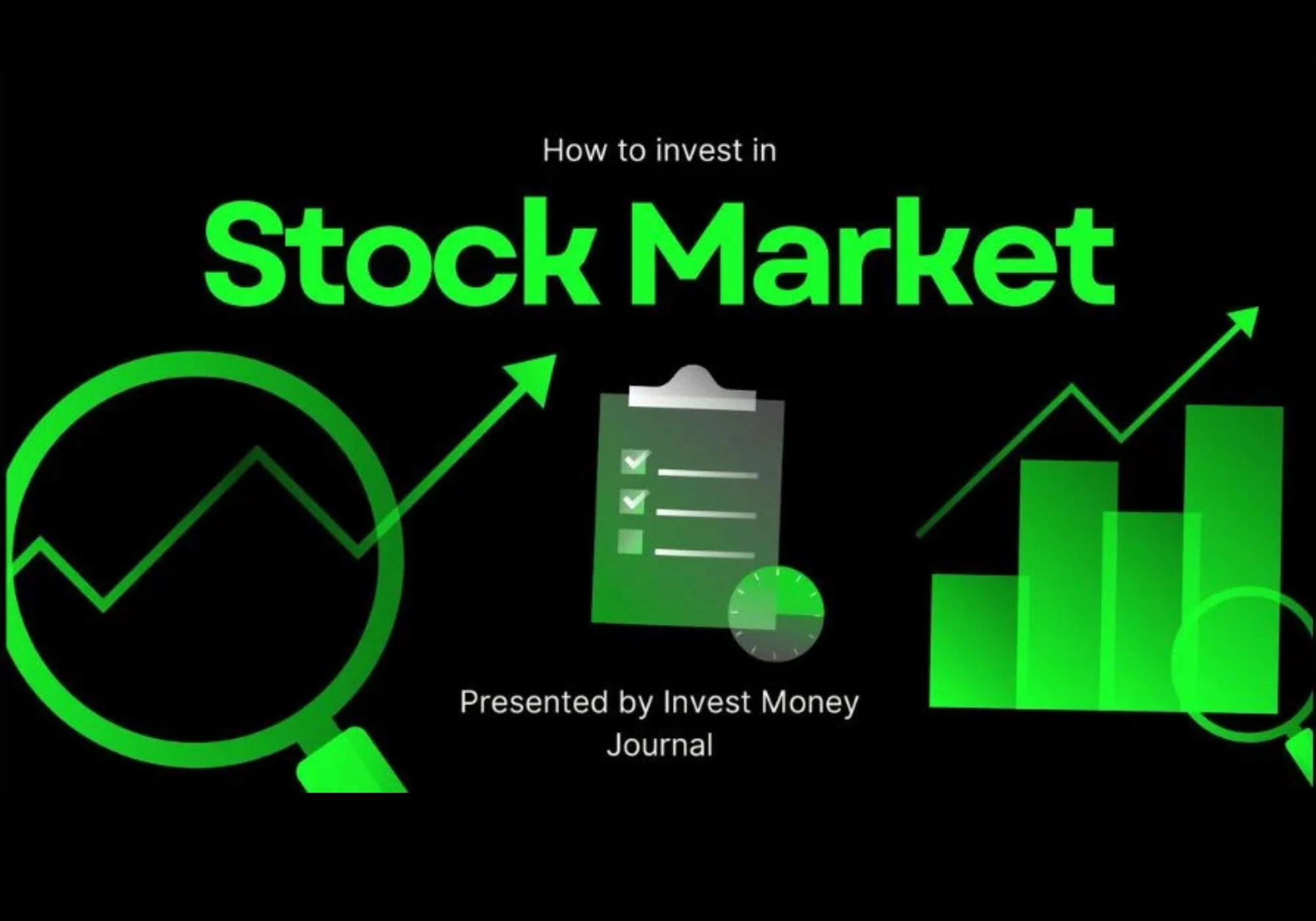 How to invest in

Stock Market

Presented by Invest Money Journal